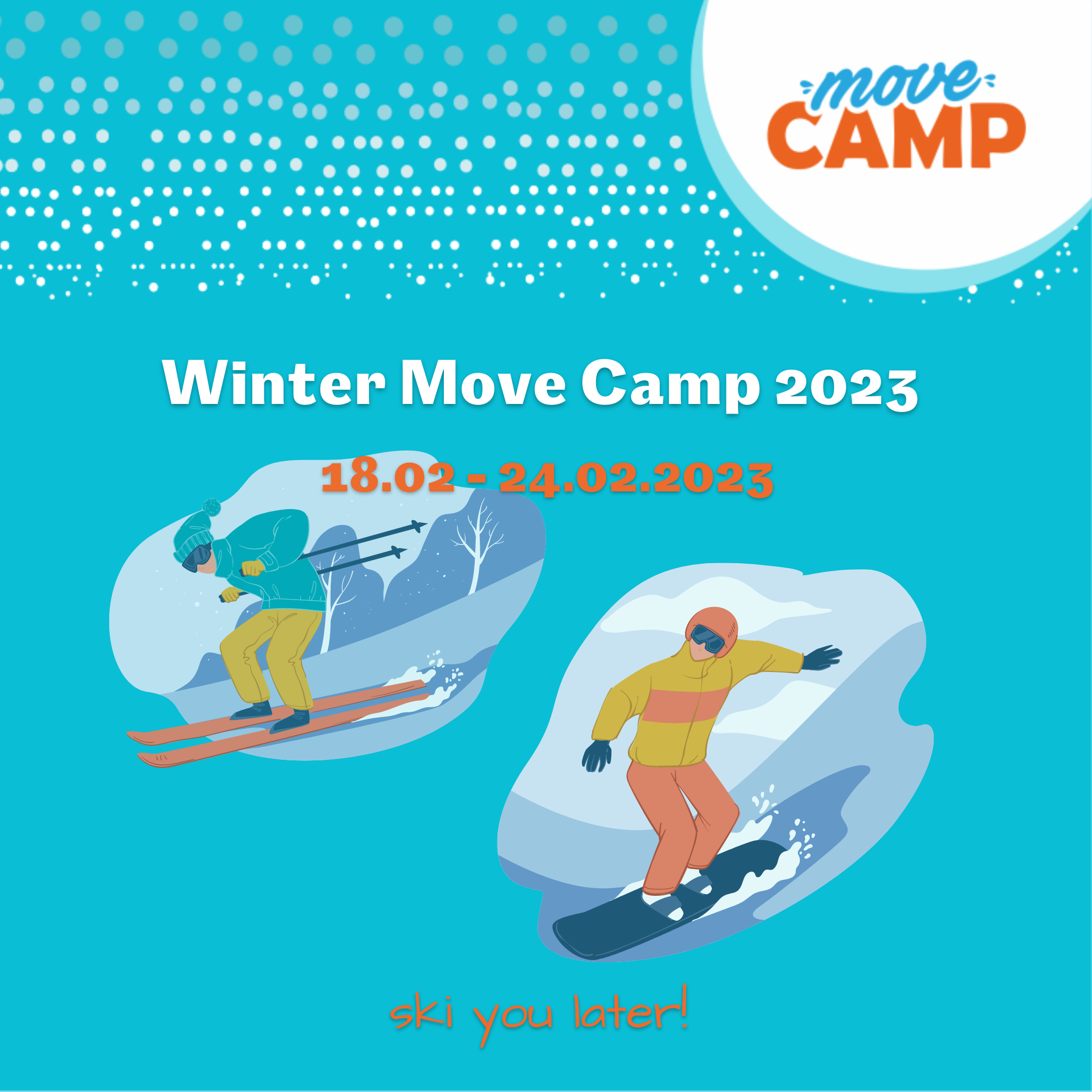 move
CAMP

Winter Move Camp 2023

18.02 - 24.02.2023

ski you later!